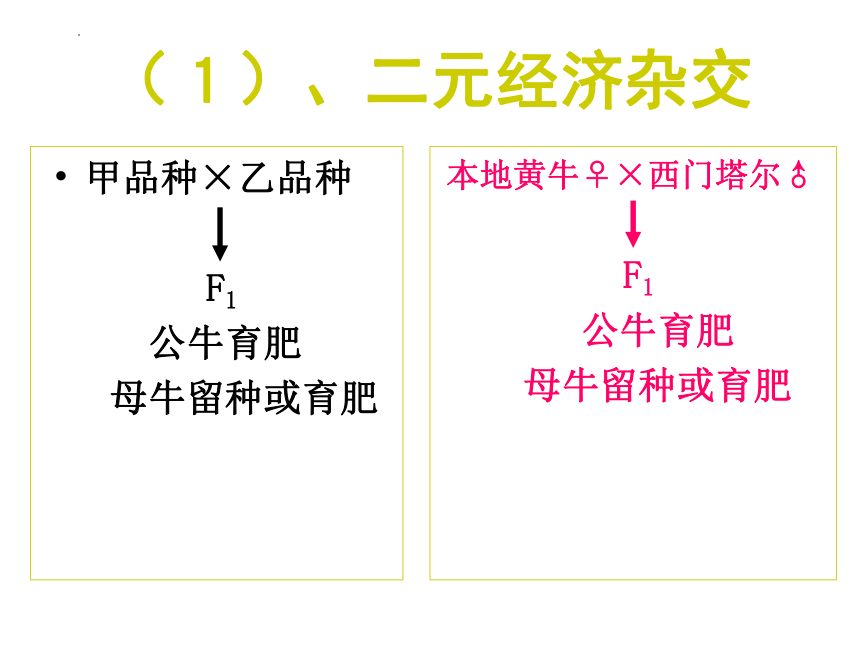 （1）、二元经济杂交

• 甲品种×乙品种

$F_1$

公牛育肥

母牛留种或育肥

本地黄牛♀×西门塔尔♂

$F_1$

公牛育肥

母牛留种或育肥